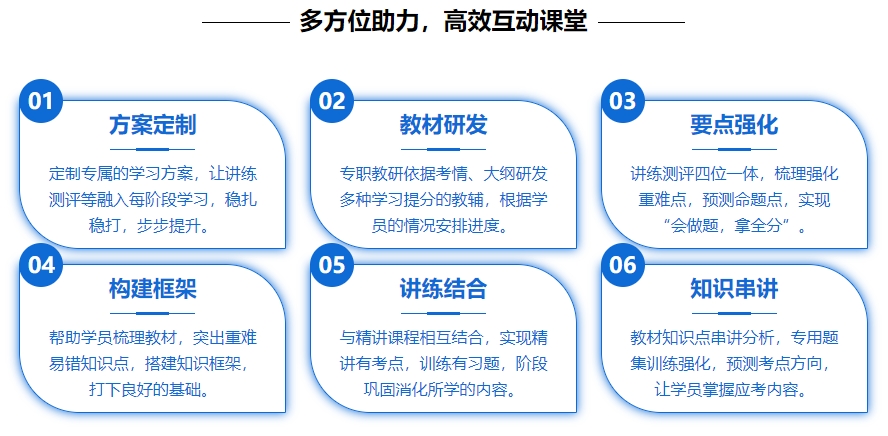 多方位助力，高效互动课堂

01
方案定制
定制专属的学习方案，让讲练测评等融入每阶段学习，稳扎稳打，步步提升。

02
教材研发
专职教研依据考情、大纲研发多种学习提分的教辅，根据学员的情况安排进度。

03
要点强化
讲练测评四位一体，梳理强化重难点，预测命题点，实现“会做题，拿全分”。

04
构建框架
帮助学员梳理教材，突出重难易错知识点，搭建知识框架，打下良好的基础。

05
讲练结合
与精讲课程相互结合，实现精讲有考点，训练有习题，阶段巩固消化所学的内容。

06
知识串讲
教材知识点串讲分析，专用题集训练强化，预测考点方向，让学员掌握应考内容。